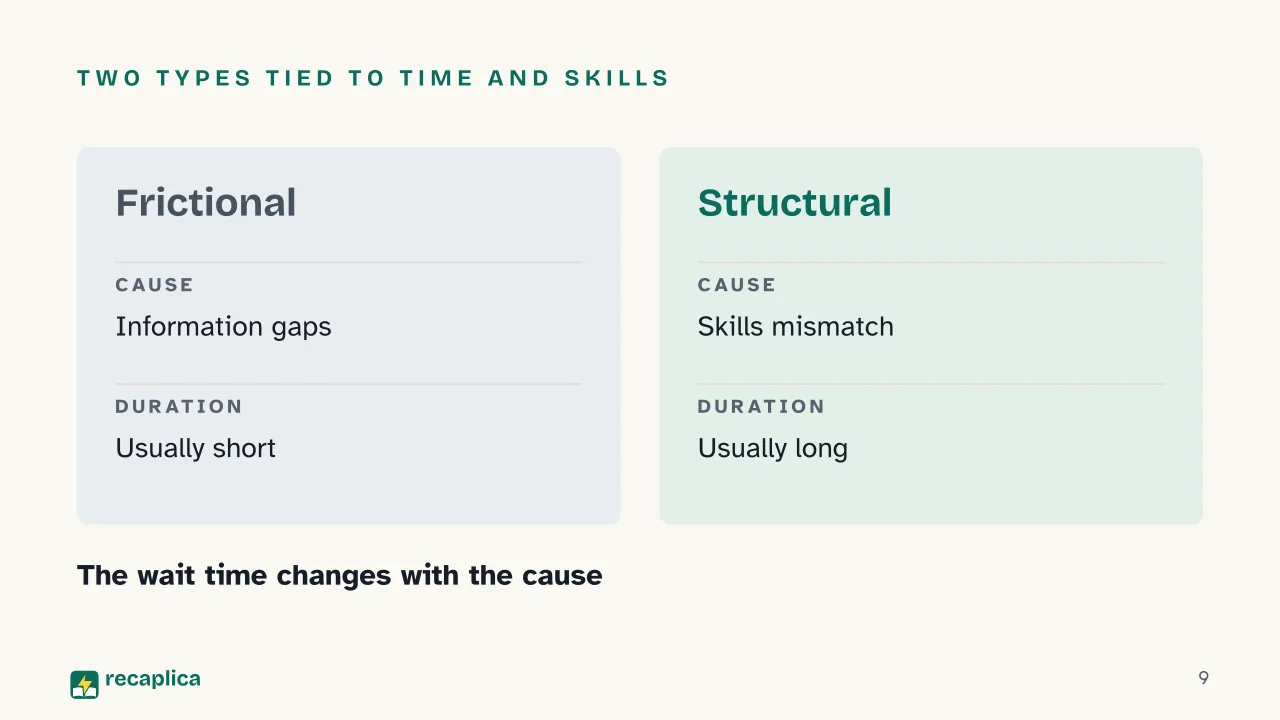 TWO TYPES TIED TO TIME AND SKILLS

Frictional

CAUSE

Information gaps

DURATION

Usually short

Structural

CAUSE

Skills mismatch

DURATION

Usually long

The wait time changes with the cause

recaplica

9